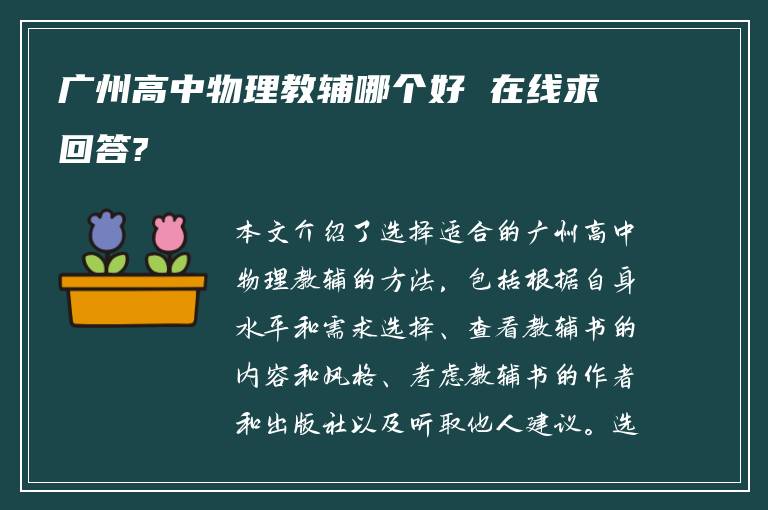 广州高中物理教辅哪个好 在线求回答?

本文介绍了选择适合的广州高中物理教辅的方法，包括根据自身水平和需求选择、查看教辅书的内容和风格、考虑教辅书的作者和出版社以及听取他人建议。选